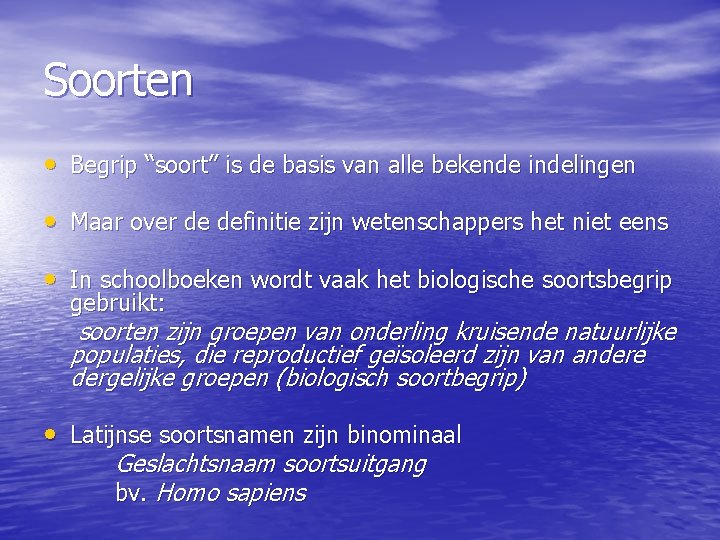 Soorten

• Begrip “soort” is de basis van alle bekende indelingen

• Maar over de definitie zijn wetenschappers het niet eens

• In schoolboeken wordt vaak het biologische soortsbegrip gebruikt:
soorten zijn groepen van onderling kruisende natuurlijke populaties, die reproductief geïsoleerd zijn van andere dergelijke groepen (biologisch soortbegrip)

• Latijnse soortsnamen zijn binominaal
Geslachtsnaam soortsuitgang
bv. Homo sapiens